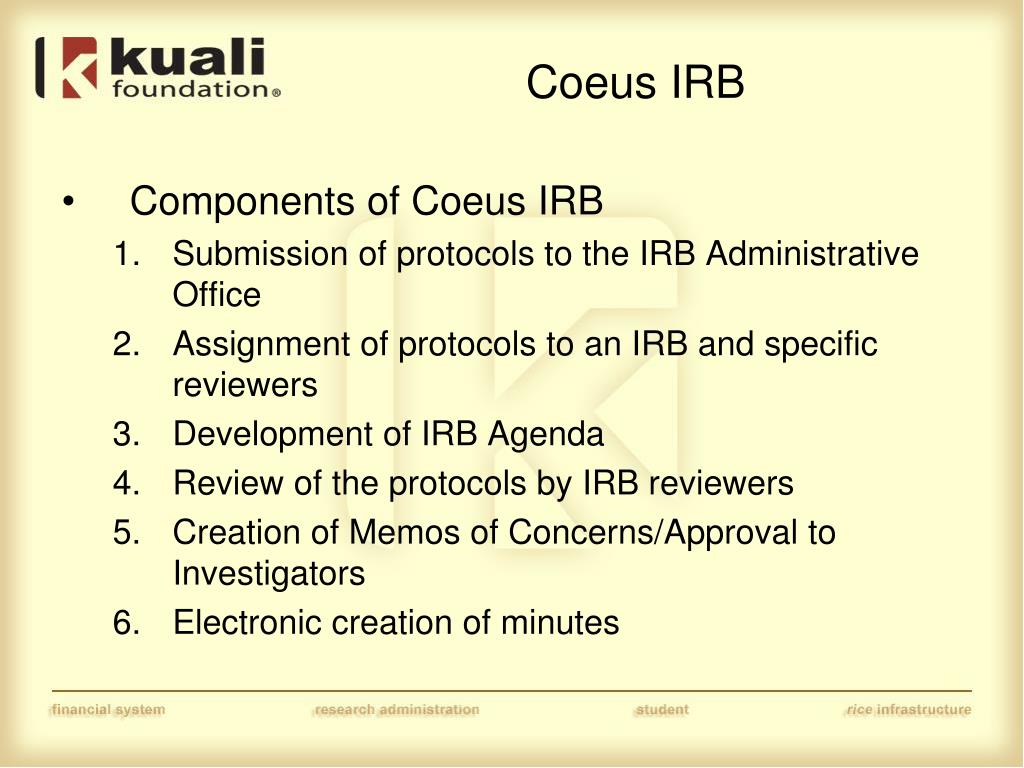 kuali foundation®

Coeus IRB

• Components of Coeus IRB
1. Submission of protocols to the IRB Administrative Office
2. Assignment of protocols to an IRB and specific reviewers
3. Development of IRB Agenda
4. Review of the protocols by IRB reviewers
5. Creation of Memos of Concerns/Approval to Investigators
6. Electronic creation of minutes

financial system research administration student rice infrastructure